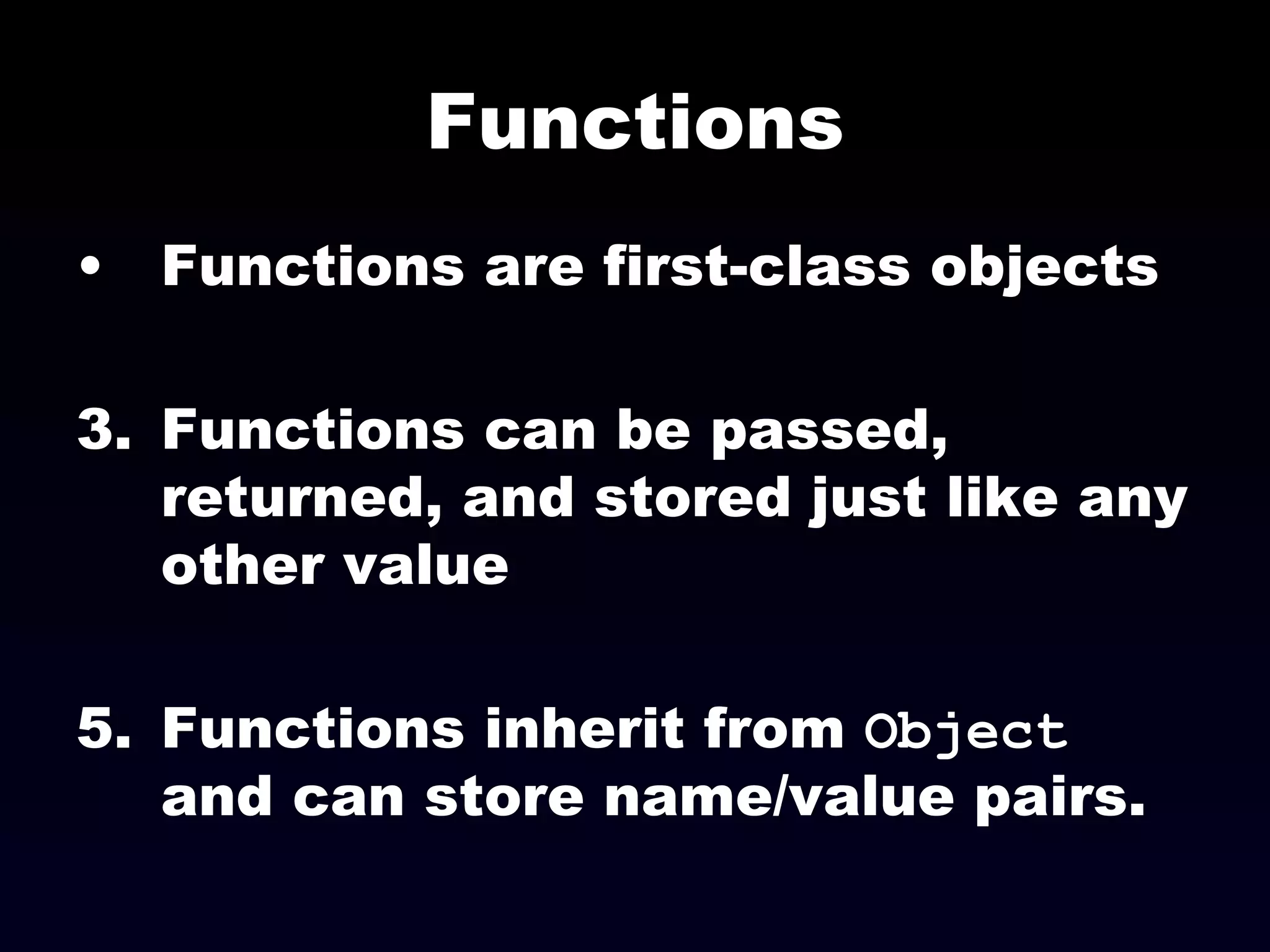 Functions

• Functions are first-class objects

3. Functions can be passed, returned, and stored just like any other value

5. Functions inherit from Object and can store name/value pairs.